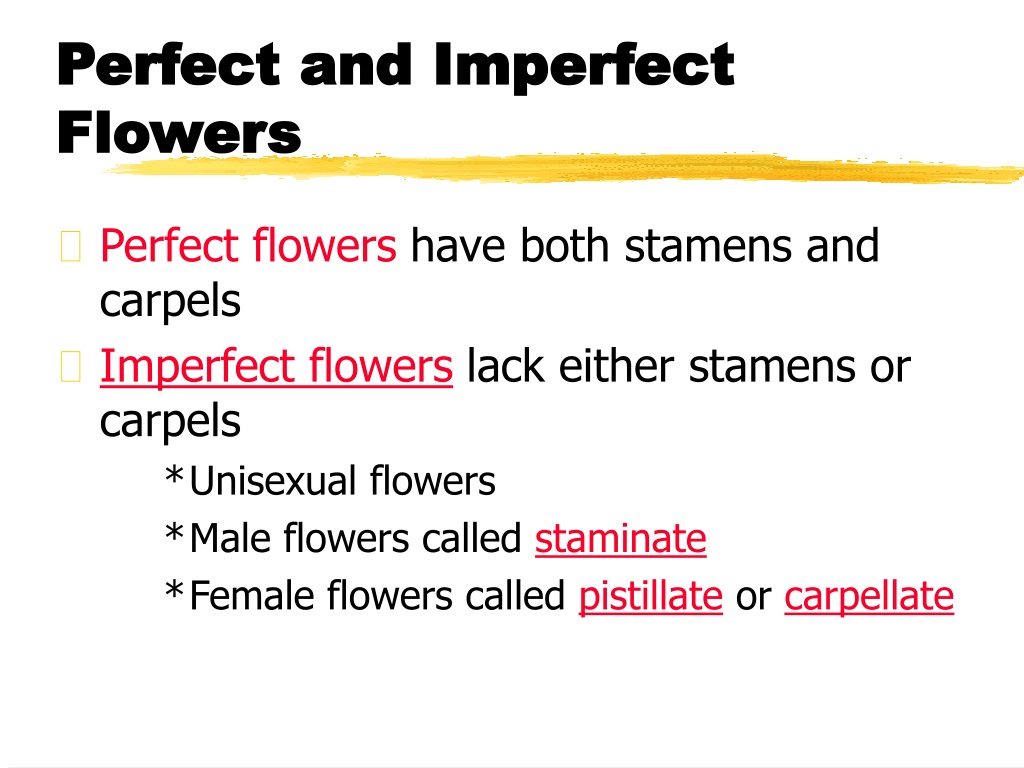 Perfect and Imperfect Flowers

Perfect flowers have both stamens and carpels

Imperfect flowers lack either stamens or carpels

*Unisexual flowers

*Male flowers called staminate

*Female flowers called pistillate or carpellate